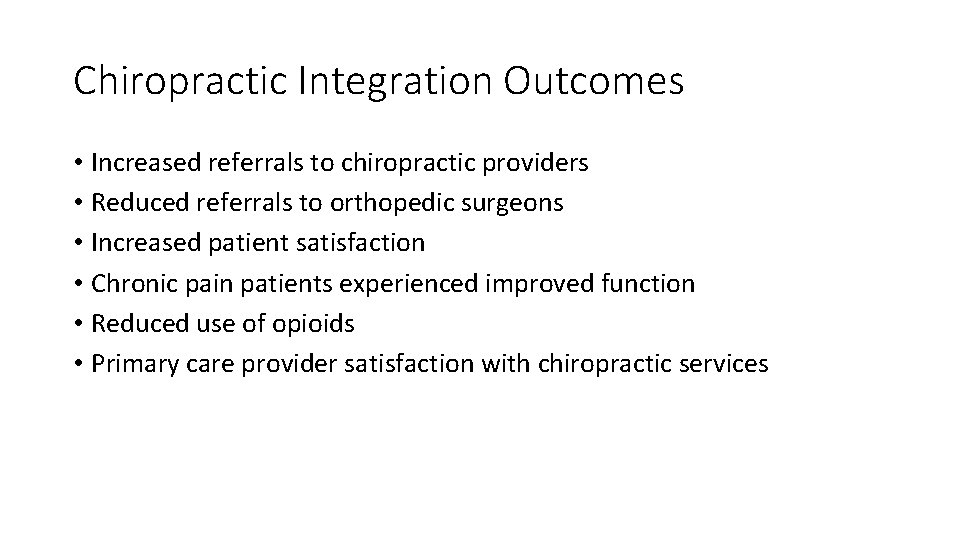 Chiropractic Integration Outcomes

• Increased referrals to chiropractic providers
• Reduced referrals to orthopedic surgeons
• Increased patient satisfaction
• Chronic pain patients experienced improved function
• Reduced use of opioids
• Primary care provider satisfaction with chiropractic services